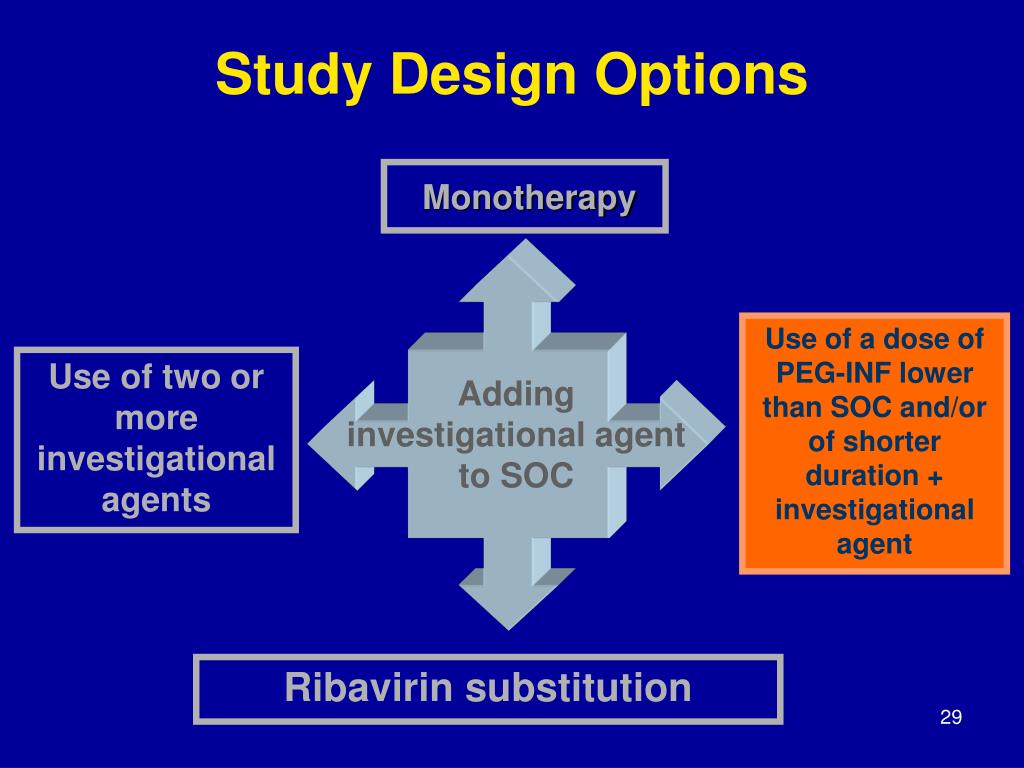 Study Design Options

Monotherapy

Use of two or more investigational agents

Adding investigational agent to SOC

Use of a dose of PEG-INF lower than SOC and/or of shorter duration + investigational agent

Ribavirin substitution

29